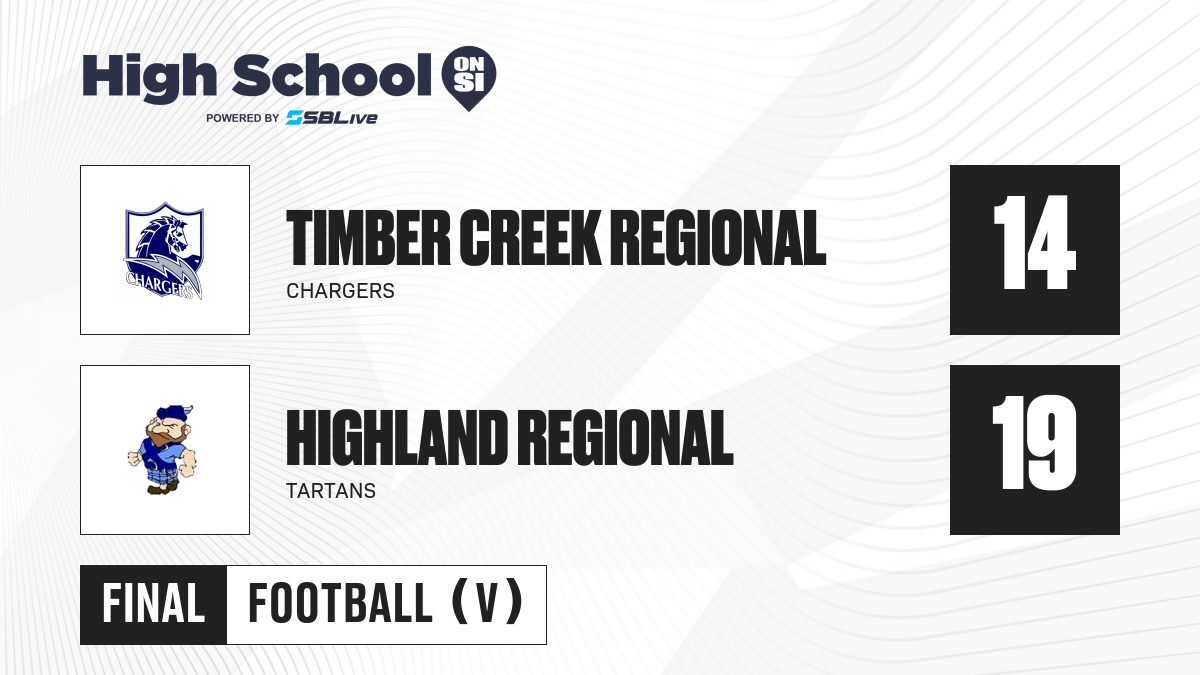 High School ON SI
POWERED BY SBLive

CHARGERS

TIMBER CREEK REGIONAL
CHARGERS

14

HIGHLAND REGIONAL
TARTANS

19

FINAL FOOTBALL (V)